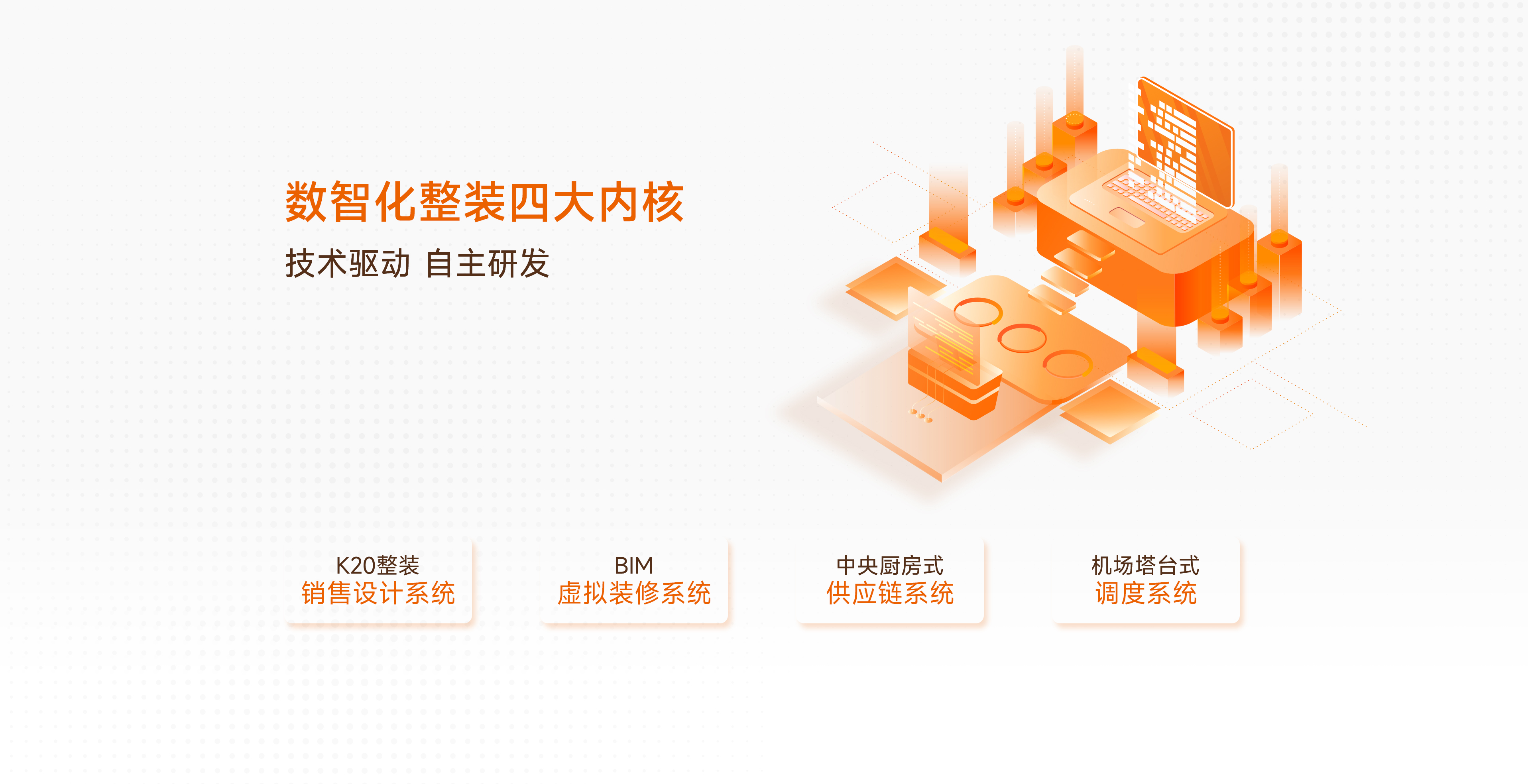 数智化整装四大内核

技术驱动 自主研发

K20整装
销售设计系统

BIM
虚拟装修系统

中央厨房式
供应链系统

机场塔台式
调度系统